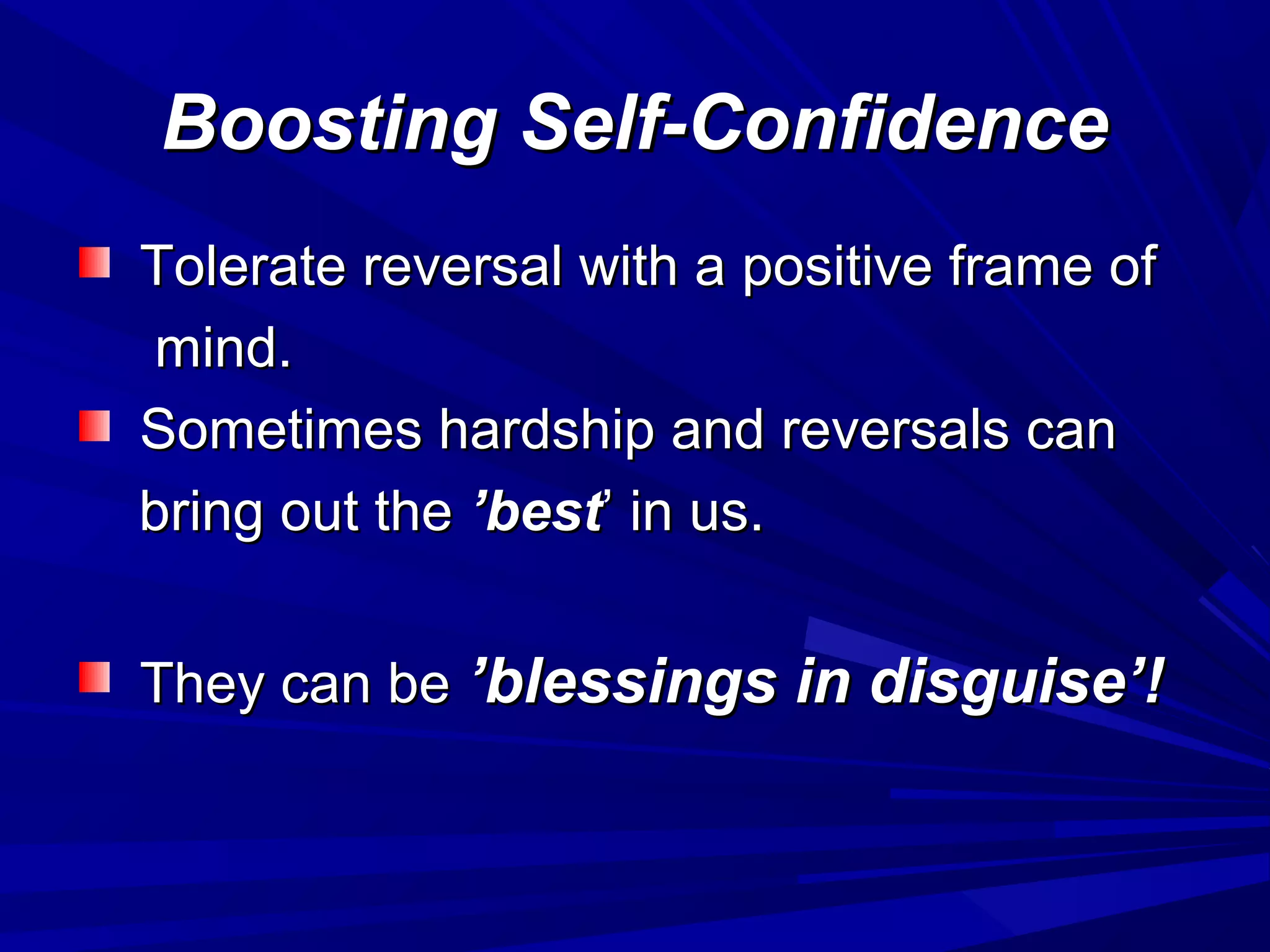 Boosting Self-Confidence

Tolerate reversal with a positive frame of mind.

Sometimes hardship and reversals can bring out the ’best’ in us.

They can be ’blessings in disguise’!